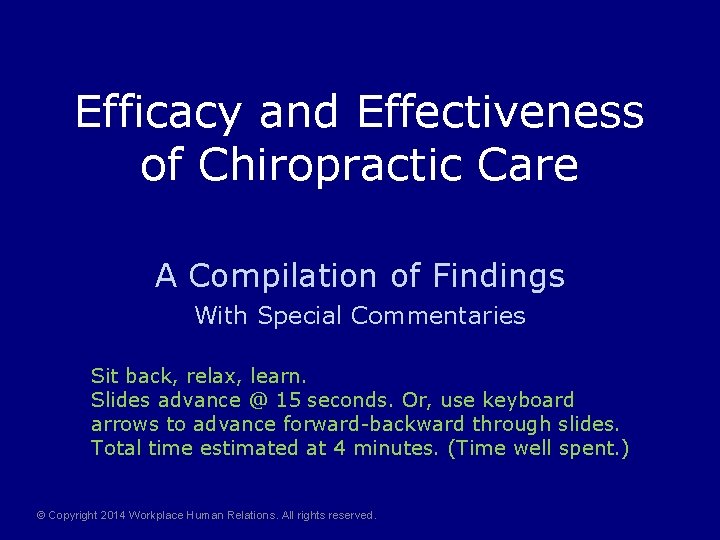 Efficacy and Effectiveness of Chiropractic Care

A Compilation of Findings

With Special Commentaries

Sit back, relax, learn.
Slides advance @ 15 seconds. Or, use keyboard arrows to advance forward-backward through slides.
Total time estimated at 4 minutes. (Time well spent.)

© Copyright 2014 Workplace Human Relations. All rights reserved.